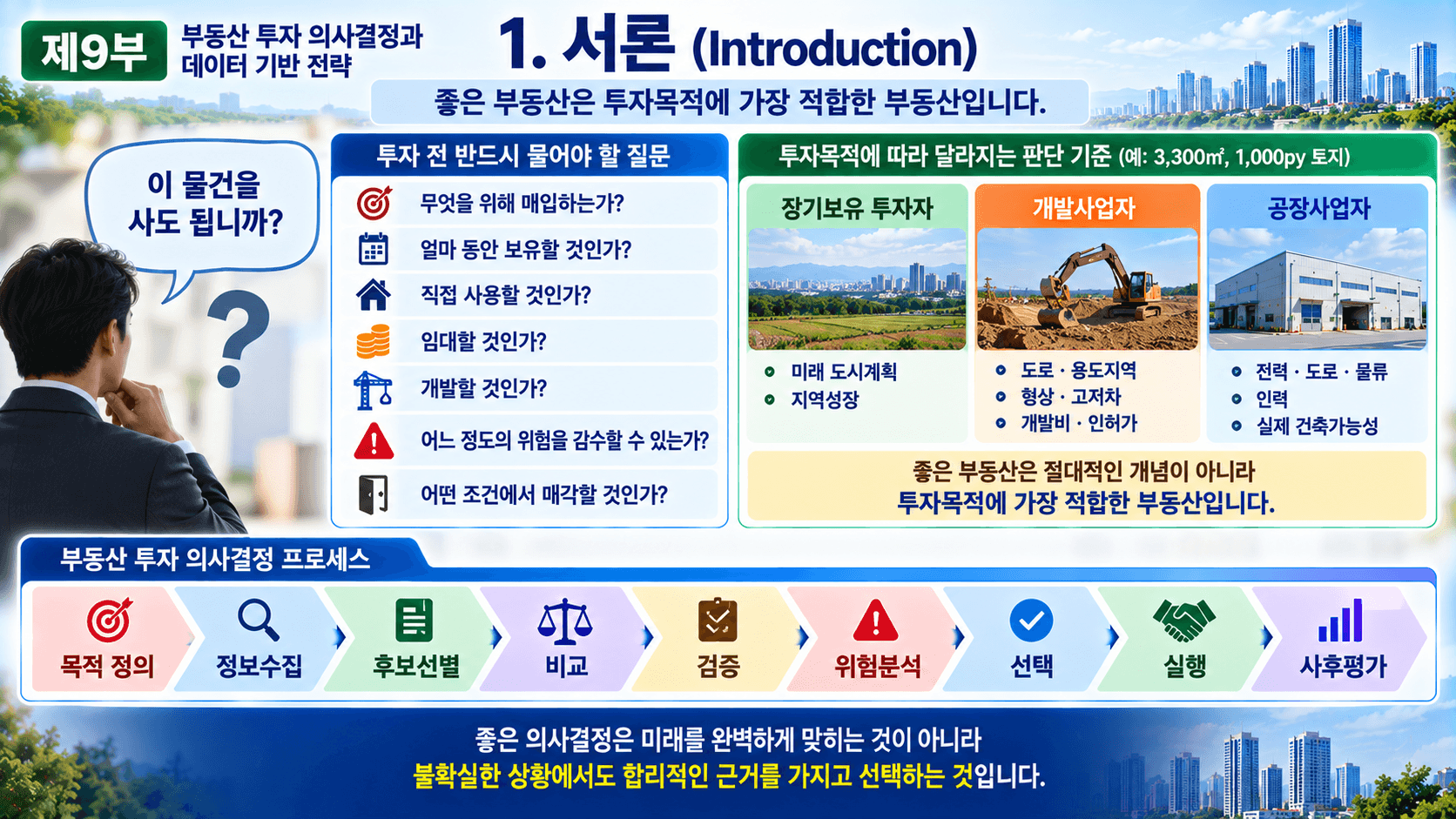 제9부

부동산 투자 의사결정과 데이터 기반 전략

1. 서론 (Introduction)

좋은 부동산은 투자목적에 가장 적합한 부동산입니다.

이 물건을 사도 됩니까?

?

투자 전 반드시 물어야 할 질문

무엇을 위해 매입하는가?

얼마 동안 보유할 것인가?

직접 사용할 것인가?

임대할 것인가?

개발할 것인가?

어느 정도의 위험을 감수할 수 있는가?

어떤 조건에서 매각할 것인가?

투자목적에 따라 달라지는 판단 기준 (예: 3,300㎡, 1,000py 토지)

장기보유 투자자

미래 도시계획

지역성장

개발사업자

도로 · 용도지역

형상 · 고저차

개발비 · 인허가

공장사업자

전력 · 도로 · 물류

인력

실제 건축가능성

좋은 부동산은 절대적인 개념이 아니라
투자목적에 가장 적합한 부동산입니다.

부동산 투자 의사결정 프로세스

목적 정의

정보수집

후보선별

비교

검증

위험분석

선택

실행

사후평가

좋은 의사결정은 미래를 완벽하게 맞히는 것이 아니라
불확실한 상황에서도 합리적인 근거를 가지고 선택하는 것입니다.